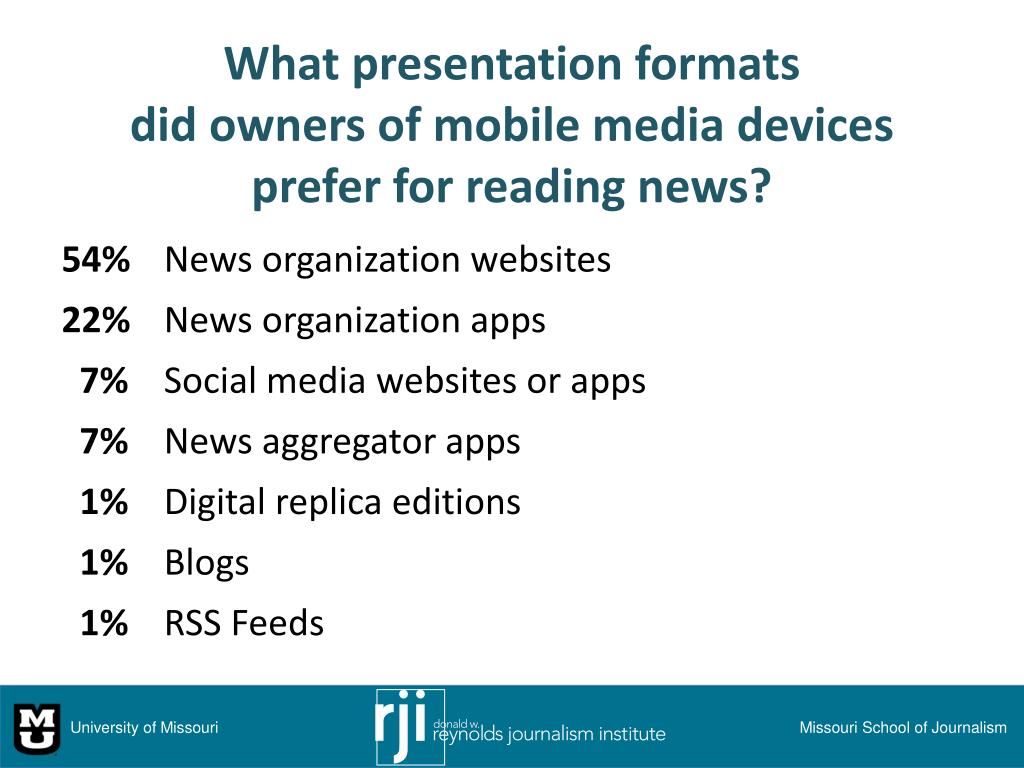 What presentation formats did owners of mobile media devices prefer for reading news?

54% News organization websites
22% News organization apps
7% Social media websites or apps
7% News aggregator apps
1% Digital replica editions
1% Blogs
1% RSS Feeds

MU University of Missouri

rji donald w. reynolds journalism institute

Missouri School of Journalism